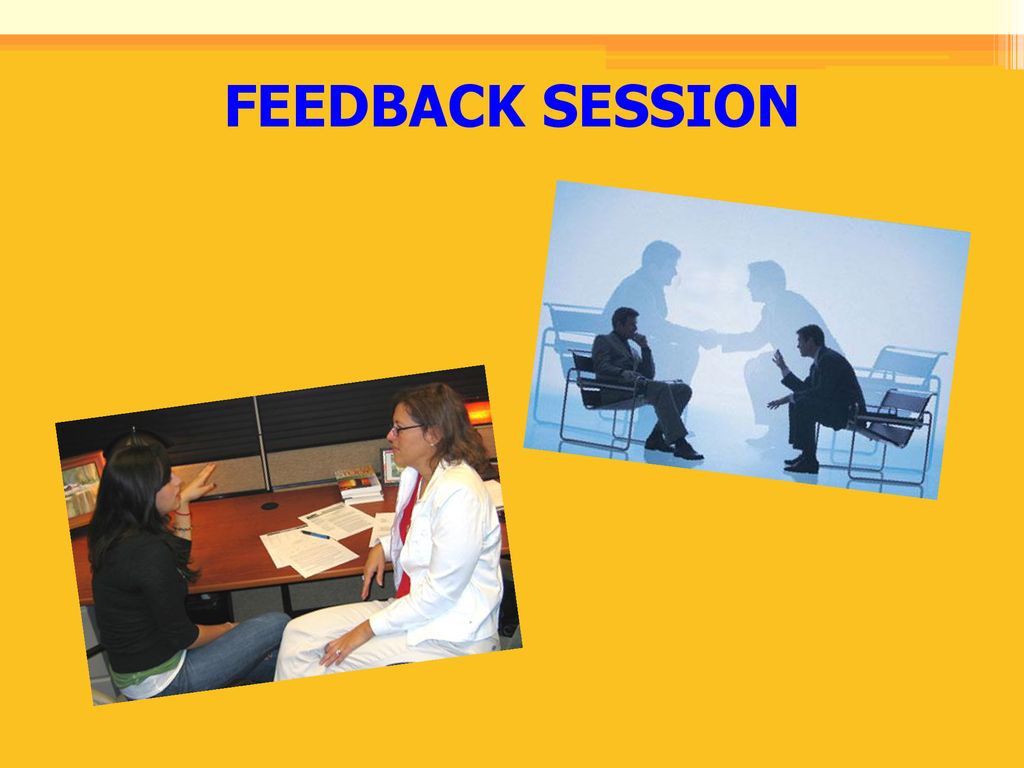 FEEDBACK SESSION